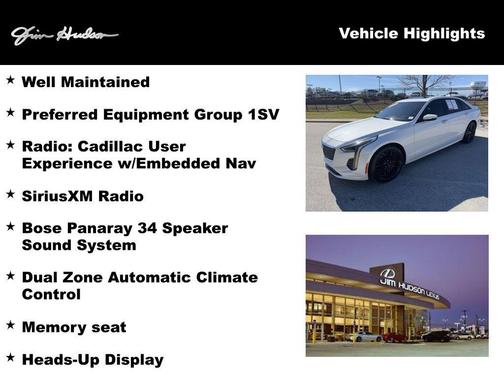 Jim Hudson

Vehicle Highlights

★ Well Maintained

★ Preferred Equipment Group 1SV

★ Radio: Cadillac User Experience w/Embedded Nav

★ SiriusXM Radio

★ Bose Panaray 34 Speaker Sound System

★ Dual Zone Automatic Climate Control

★ Memory seat

★ Heads-Up Display

JIM HUDSON LEXUS